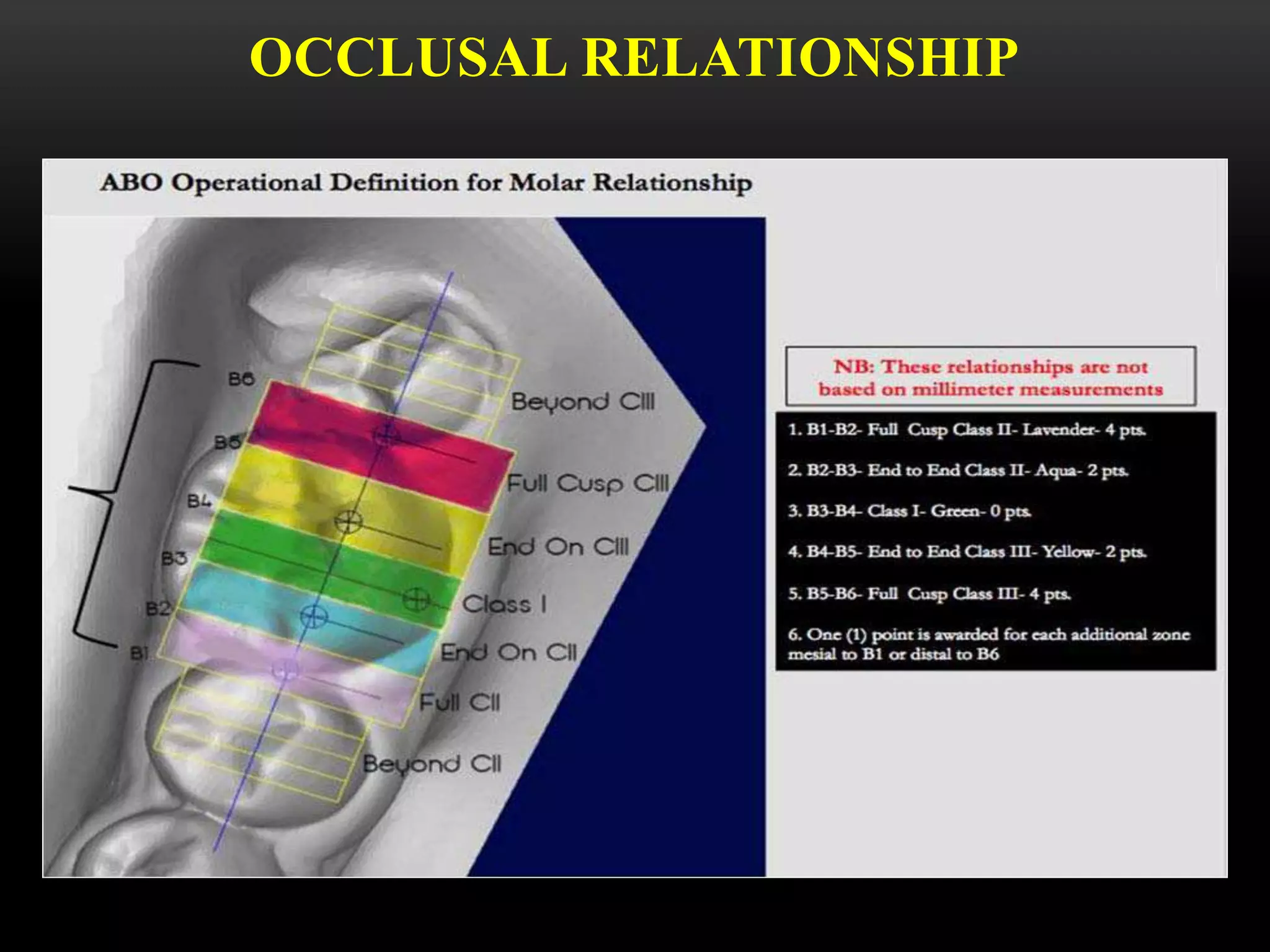 OCCLUSAL RELATIONSHIP

ABO Operational Definition for Molar Relationship

B6
B5
B4
B3
B2
B1

Beyond CIII
Full Cusp CIII
End On CIII
Class I
End On CII
Full CII
Beyond CII

NB: These relationships are not based on millimeter measurements

1. B1-B2- Full Cusp Class II- Lavender- 4 pts.

2. B2-B3- End to End Class II- Aqua- 2 pts.

3. B3-B4- Class I- Green- 0 pts.

4. B4-B5- End to End Class III- Yellow- 2 pts.

5. B5-B6- Full Cusp Class III- 4 pts.

6. One (1) point is awarded for each additional zone mesial to B1 or distal to B6